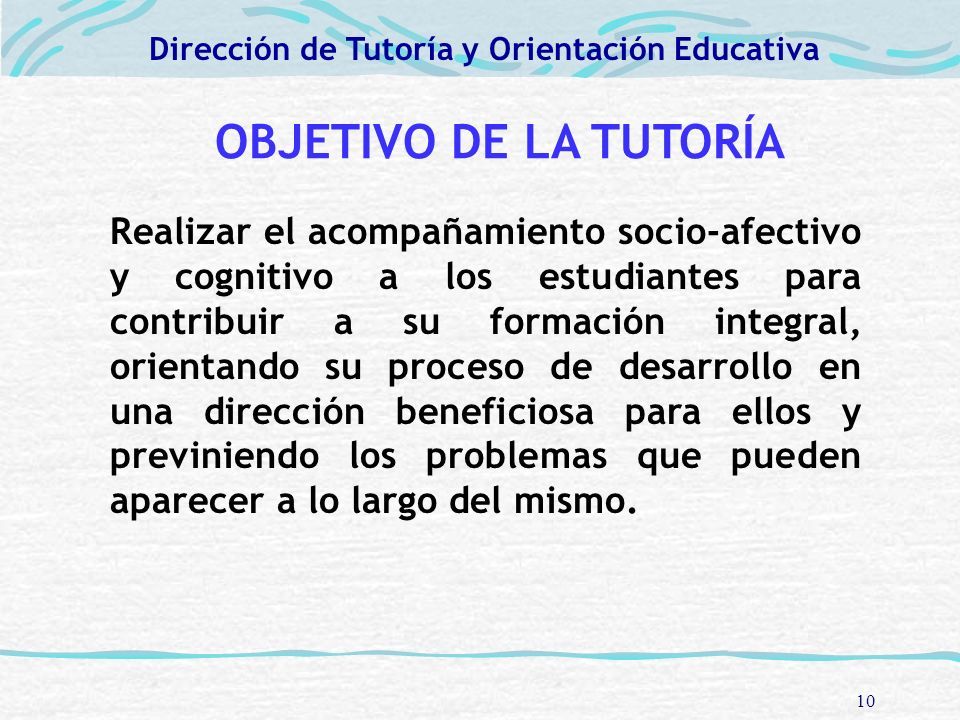 Dirección de Tutoría y Orientación Educativa

OBJETIVO DE LA TUTORÍA

Realizar el acompañamiento socio-afectivo y cognitivo a los estudiantes para contribuir a su formación integral, orientando su proceso de desarrollo en una dirección beneficiosa para ellos y previniendo los problemas que pueden aparecer a lo largo del mismo.

10